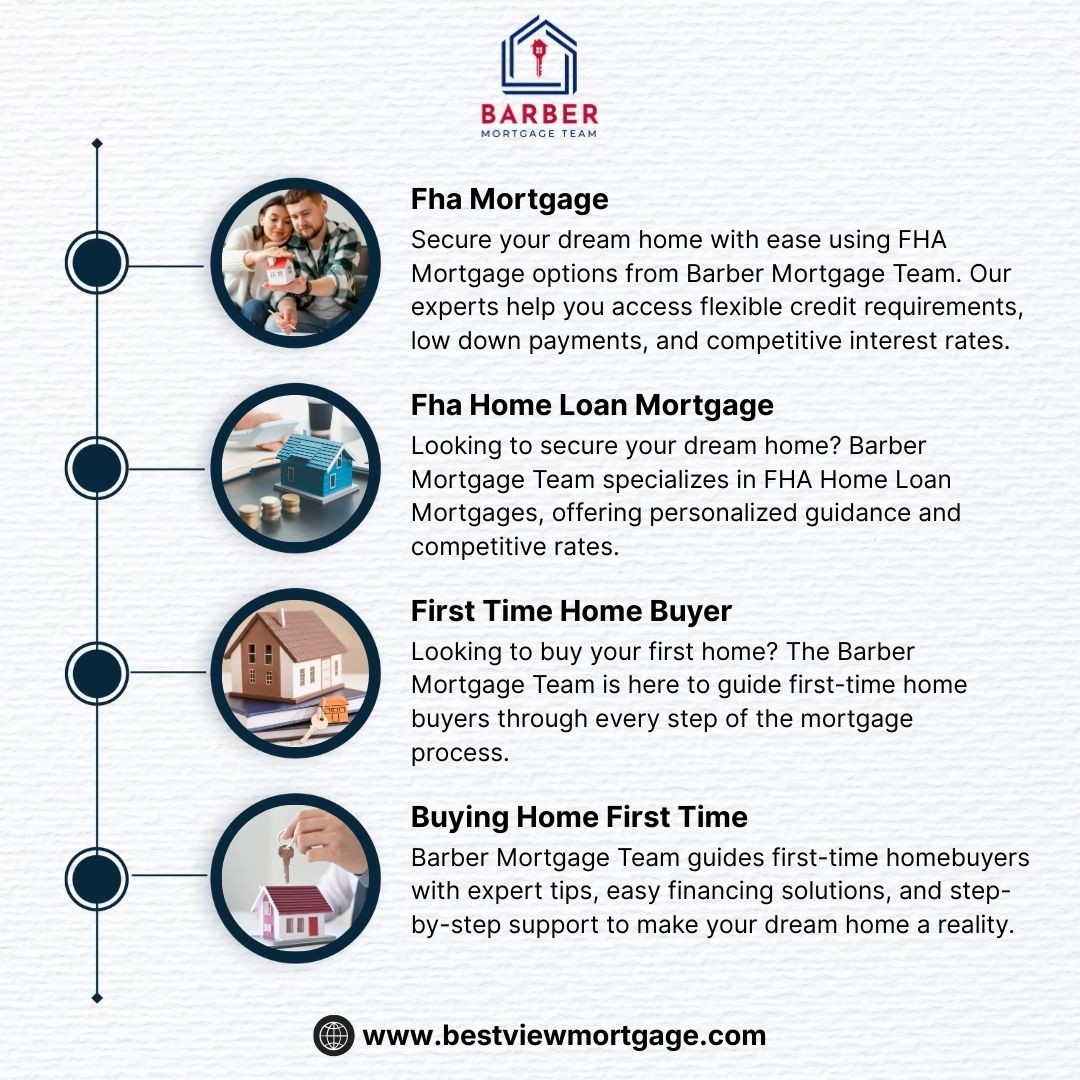 BARBER
MORTGAGE TEAM

Fha Mortgage
Secure your dream home with ease using FHA Mortgage options from Barber Mortgage Team. Our experts help you access flexible credit requirements, low down payments, and competitive interest rates.

Fha Home Loan Mortgage
Looking to secure your dream home? Barber Mortgage Team specializes in FHA Home Loan Mortgages, offering personalized guidance and competitive rates.

First Time Home Buyer
Looking to buy your first home? The Barber Mortgage Team is here to guide first-time home buyers through every step of the mortgage process.

Buying Home First Time
Barber Mortgage Team guides first-time homebuyers with expert tips, easy financing solutions, and step-by-step support to make your dream home a reality.

www.bestviewmortgage.com